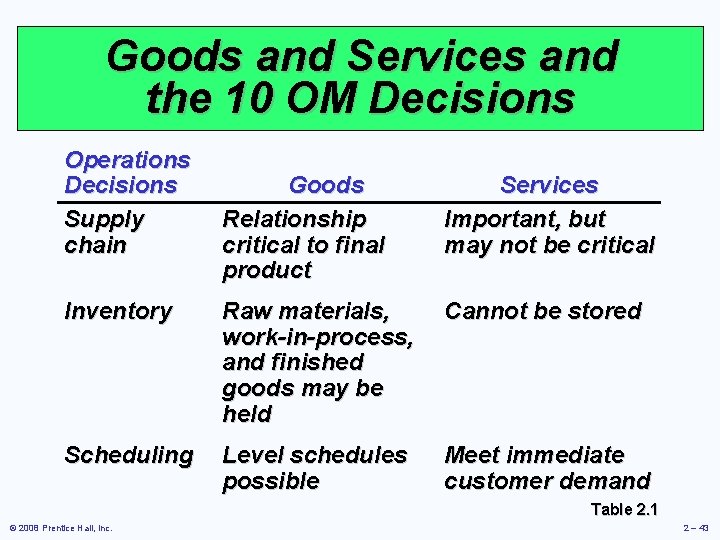 Goods and Services and the 10 OM Decisions

| Operations Decisions | Goods | Services |
|---|---|---|
| Supply chain | Relationship critical to final product | Important, but may not be critical |
| Inventory | Raw materials, work-in-process, and finished goods may be held | Cannot be stored |
| Scheduling | Level schedules possible | Meet immediate customer demand |

Table 2.1

© 2008 Prentice Hall, Inc.

2 – 43